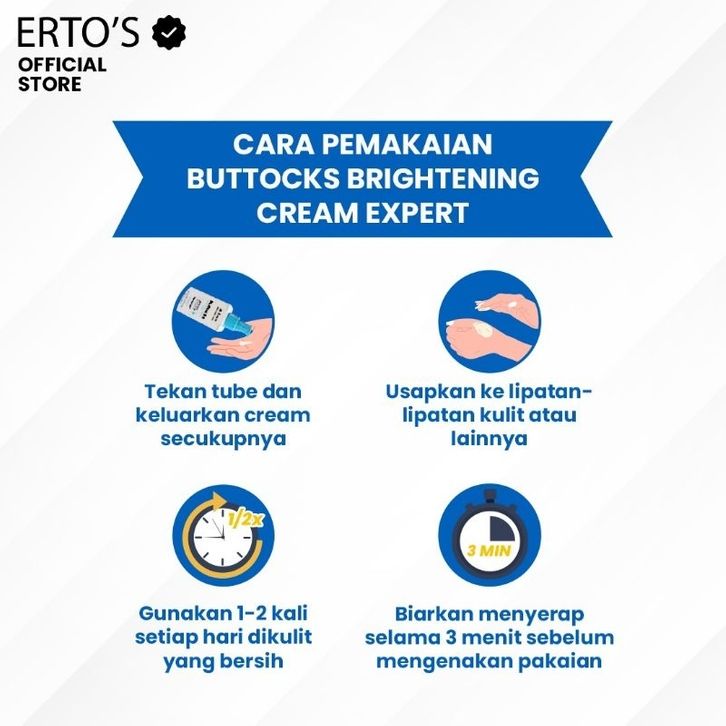 ERTO'S
OFFICIAL STORE

CARA PEMAKAIAN BUTTOCKS BRIGHTENING CREAM EXPERT

Tekan tube dan keluarkan cream secukupnya

Usapkan ke lipatan-lipatan kulit atau lainnya

1/2x

Gunakan 1-2 kali setiap hari dikulit yang bersih

3 MIN

Biarkan menyerap selama 3 menit sebelum mengenakan pakaian